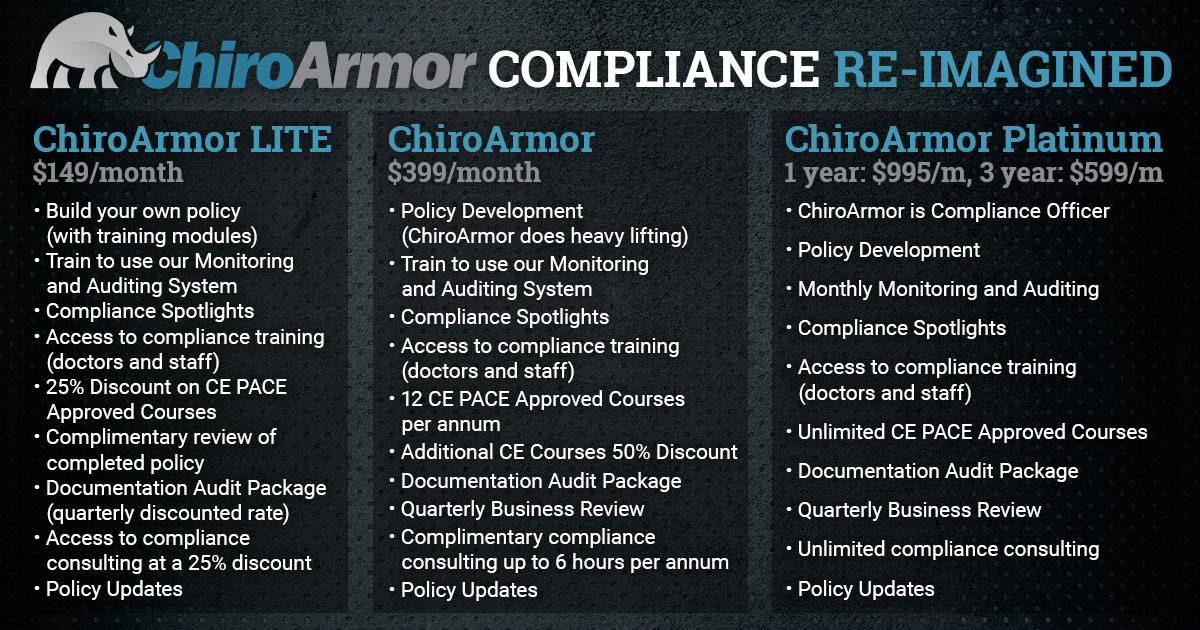 ChiroArmor COMPLIANCE RE-IMAGINED

ChiroArmor LITE
$149/month

• Build your own policy (with training modules)
• Train to use our Monitoring and Auditing System
• Compliance Spotlights
• Access to compliance training (doctors and staff)
• 25% Discount on CE PACE Approved Courses
• Complimentary review of completed policy
• Documentation Audit Package (quarterly discounted rate)
• Access to compliance consulting at a 25% discount
• Policy Updates

ChiroArmor
$399/month

• Policy Development (ChiroArmor does heavy lifting)
• Train to use our Monitoring and Auditing System
• Compliance Spotlights
• Access to compliance training (doctors and staff)
• 12 CE PACE Approved Courses per annum
• Additional CE Courses 50% Discount
• Documentation Audit Package
• Quarterly Business Review
• Complimentary compliance consulting up to 6 hours per annum
• Policy Updates

ChiroArmor Platinum
1 year: $995/m, 3 year: $599/m

• ChiroArmor is Compliance Officer
• Policy Development
• Monthly Monitoring and Auditing
• Compliance Spotlights
• Access to compliance training (doctors and staff)
• Unlimited CE PACE Approved Courses
• Documentation Audit Package
• Quarterly Business Review
• Unlimited compliance consulting
• Policy Updates